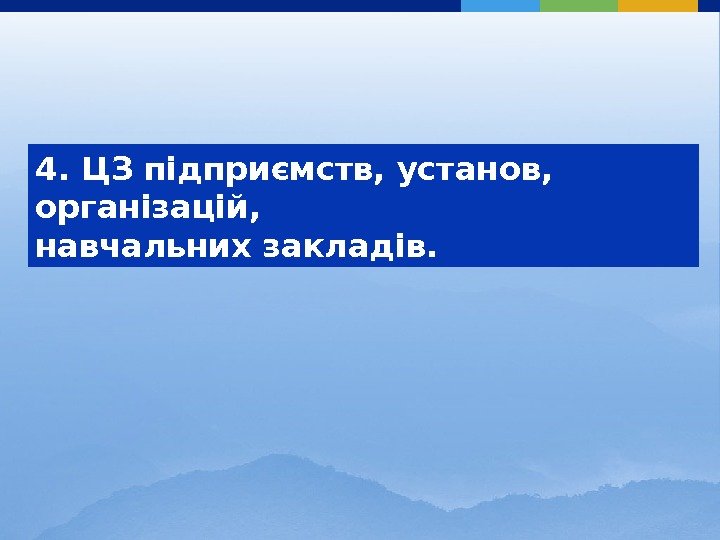 4. ЦЗ підприємств, установ, організацій,
навчальних закладів.